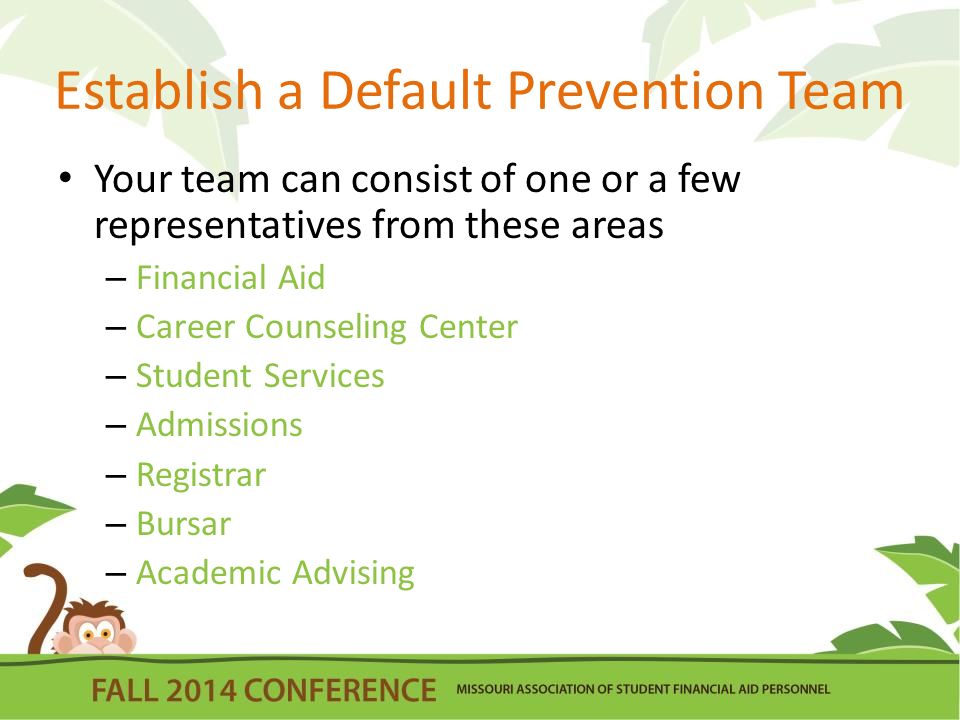 Establish a Default Prevention Team

• Your team can consist of one or a few representatives from these areas
– Financial Aid
– Career Counseling Center
– Student Services
– Admissions
– Registrar
– Bursar
– Academic Advising

FALL 2014 CONFERENCE MISSOURI ASSOCIATION OF STUDENT FINANCIAL AID PERSONNEL